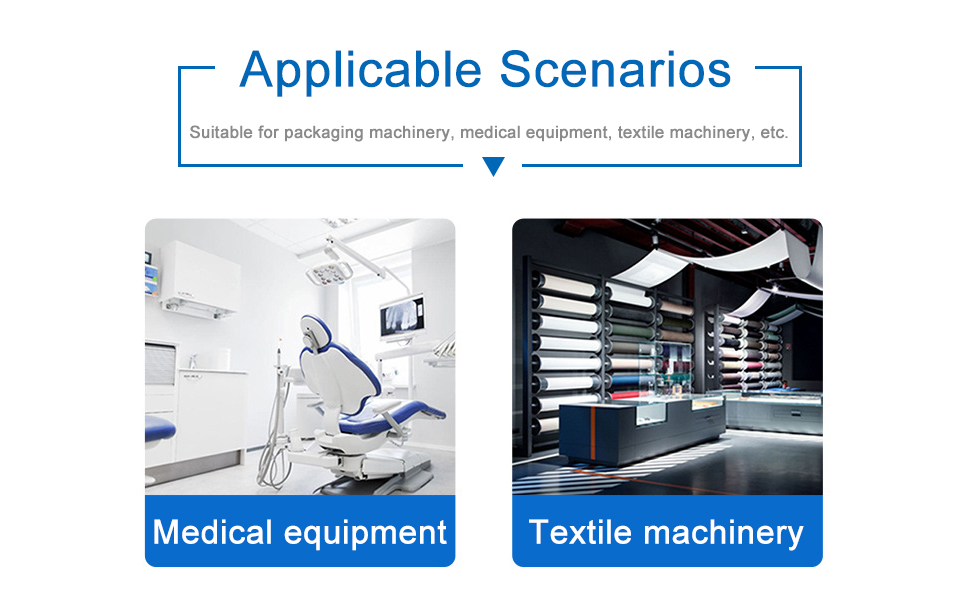 Applicable Scenarios

Suitable for packaging machinery, medical equipment, textile machinery, etc.

Medical equipment

Textile machinery